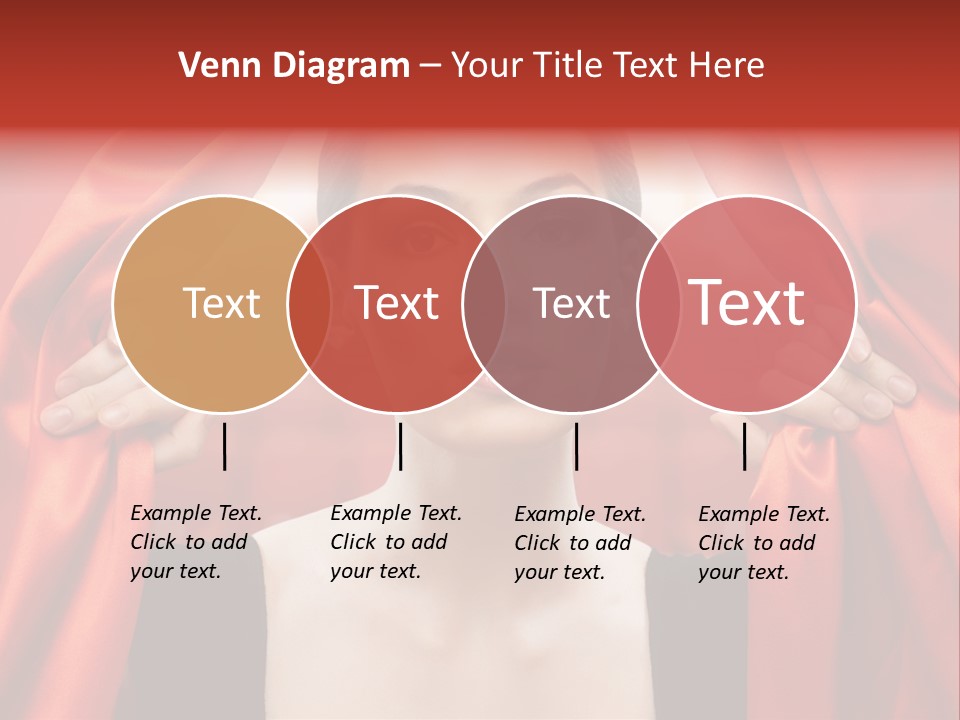 Venn Diagram – Your Title Text Here

Text

Text

Text

Text

Example Text. Click to add your text.

Example Text. Click to add your text.

Example Text. Click to add your text.

Example Text. Click to add your text.